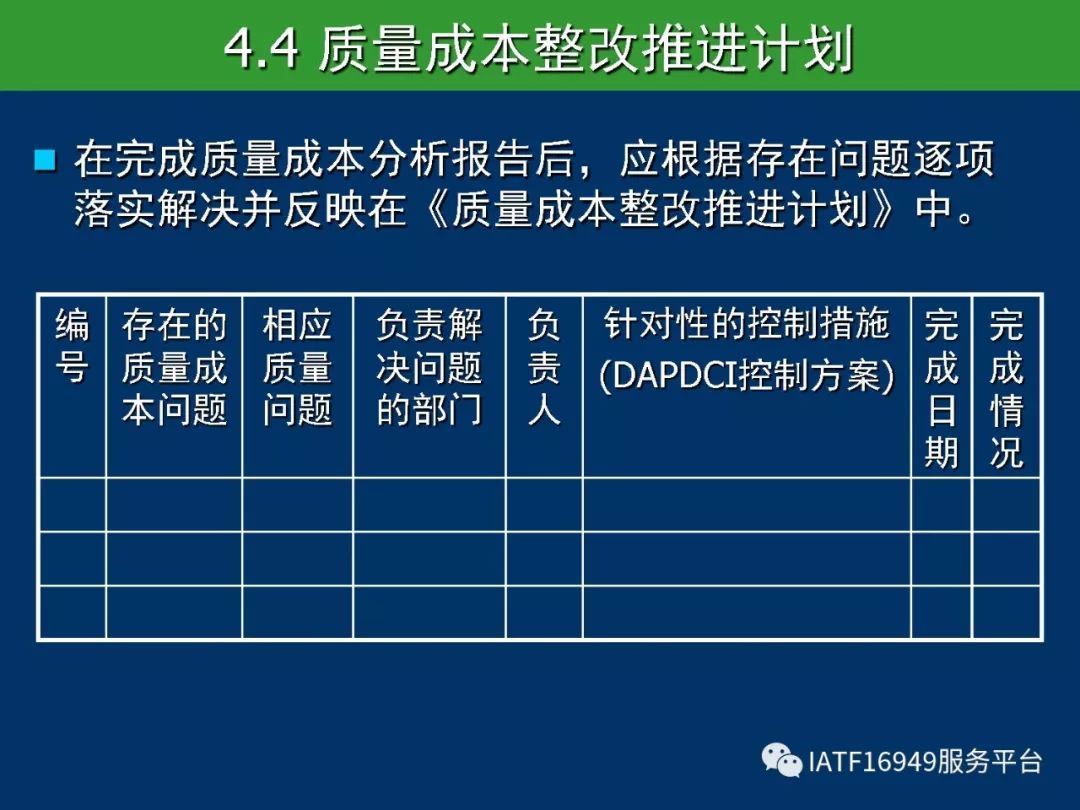 4.4 质量成本整改推进计划

在完成质量成本分析报告后，应根据存在问题逐项落实解决并反映在《质量成本整改推进计划》中。

| 编号 | 存在的质量成本问题 | 相应质量问题 | 负责解决问题的部门 | 负责人 | 针对性的控制措施 (DAPDCI控制方案) | 完成日期 | 完成情况 |
|---|---|---|---|---|---|---|---|
| | | | | | | | |
| | | | | | | | |
| | | | | | | | |

IATF16949服务平台